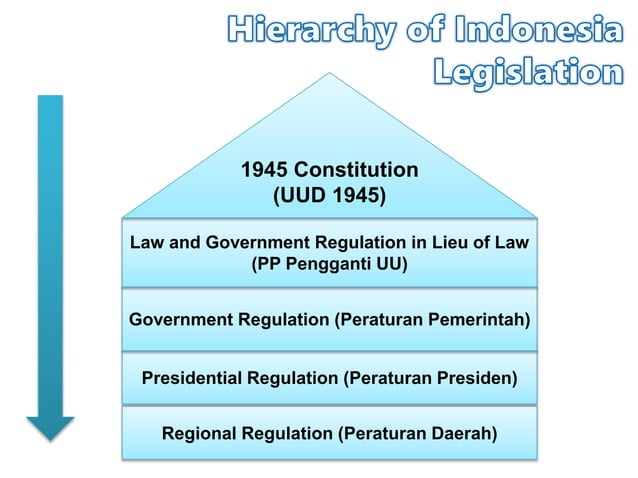 Hierarchy of Indonesia Legislation

1945 Constitution
(UUD 1945)

Law and Government Regulation in Lieu of Law
(PP Pengganti UU)

Government Regulation (Peraturan Pemerintah)

Presidential Regulation (Peraturan Presiden)

Regional Regulation (Peraturan Daerah)